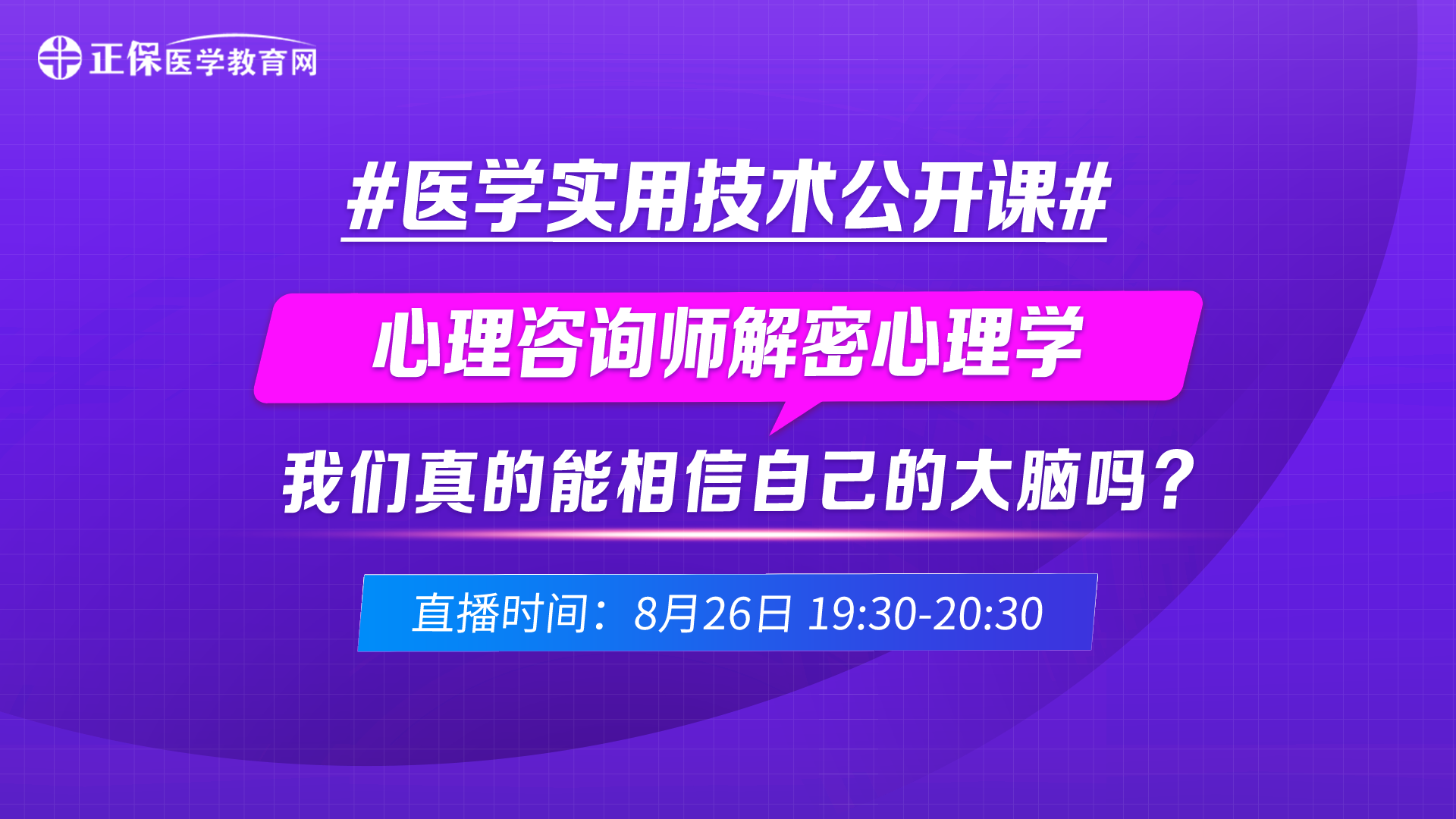 正保医学教育网

#医学实用技术公开课#

心理咨询师解密心理学

我们真的能相信自己的大脑吗？

直播时间：8月26日 19:30-20:30